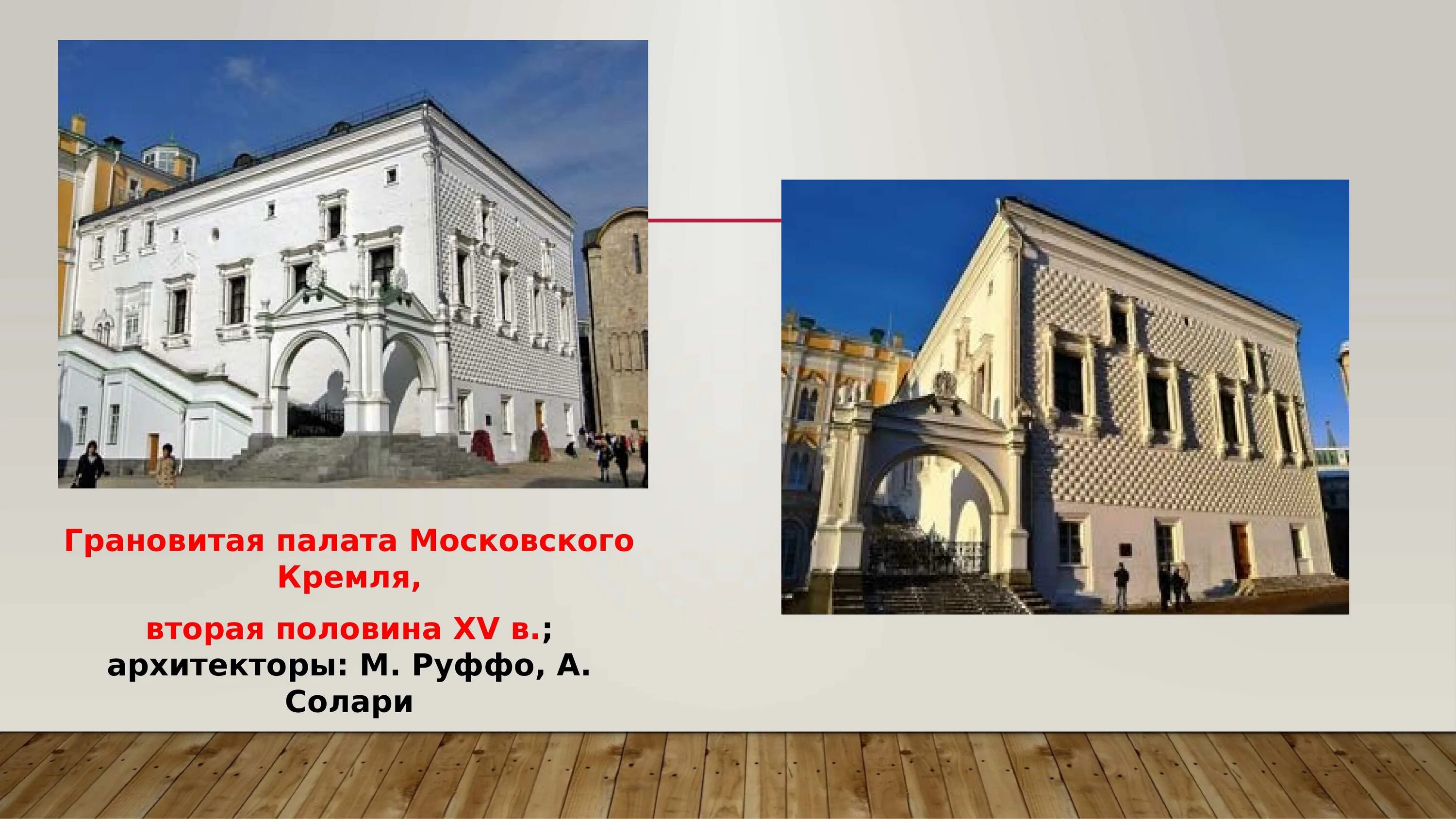 Грановитая палата Московского Кремля,

вторая половина XV в.; архитекторы: М. Руффо, А. Солари